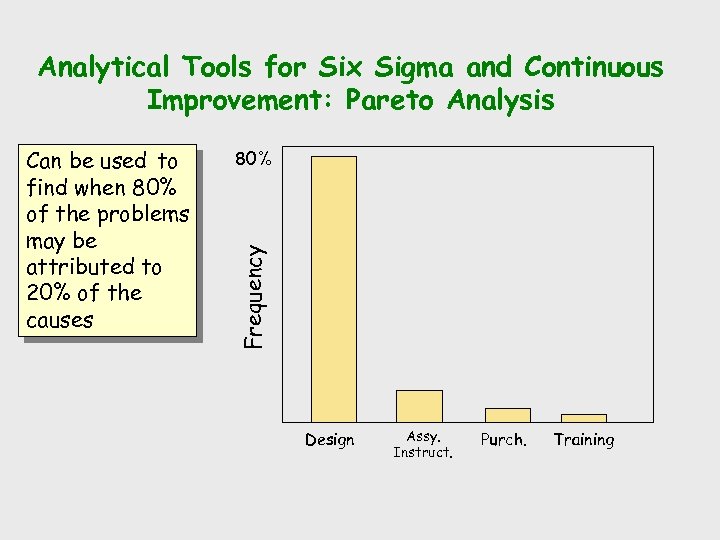 Analytical Tools for Six Sigma and Continuous Improvement: Pareto Analysis

Can be used to find when 80% of the problems may be attributed to 20% of the causes

80%

Frequency

Design
Assy. Instruct.
Purch.
Training